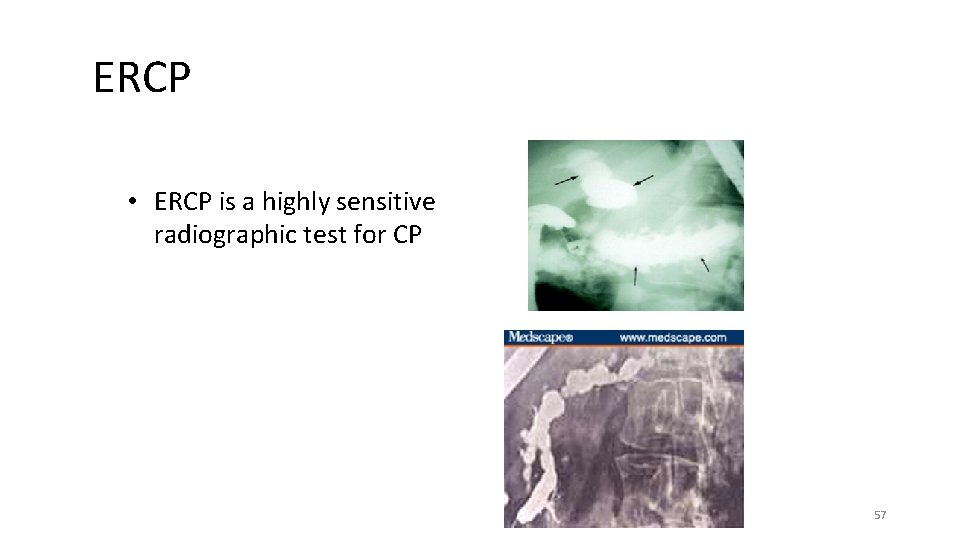 ERCP

• ERCP is a highly sensitive radiographic test for CP

Medscape® www.medscape.com

57